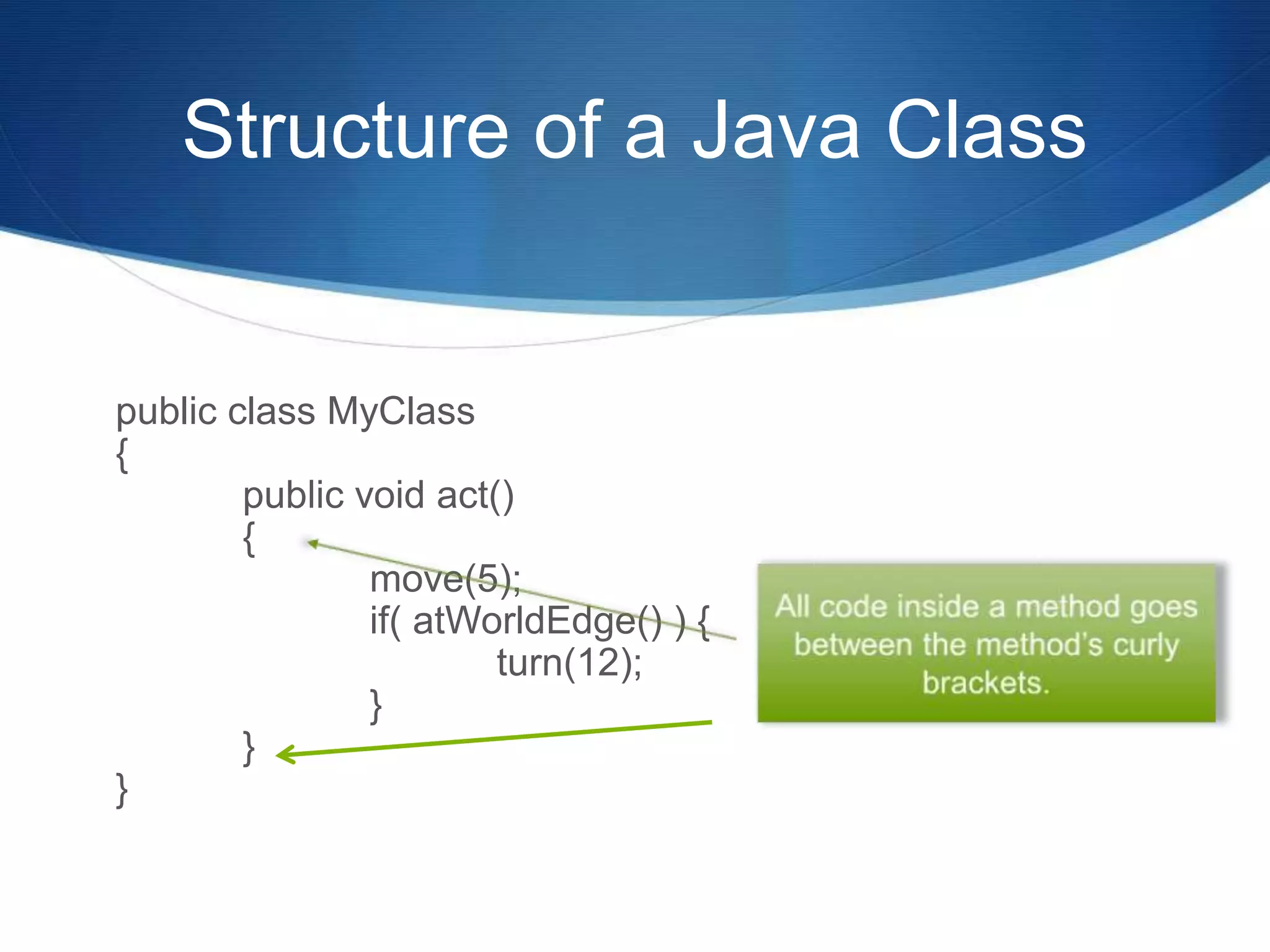 Structure of a Java Class

public class MyClass
{
public void act()
{
move(5);
if( atWorldEdge() ) {
turn(12);
}
}
}

All code inside a method goes between the method's curly brackets.